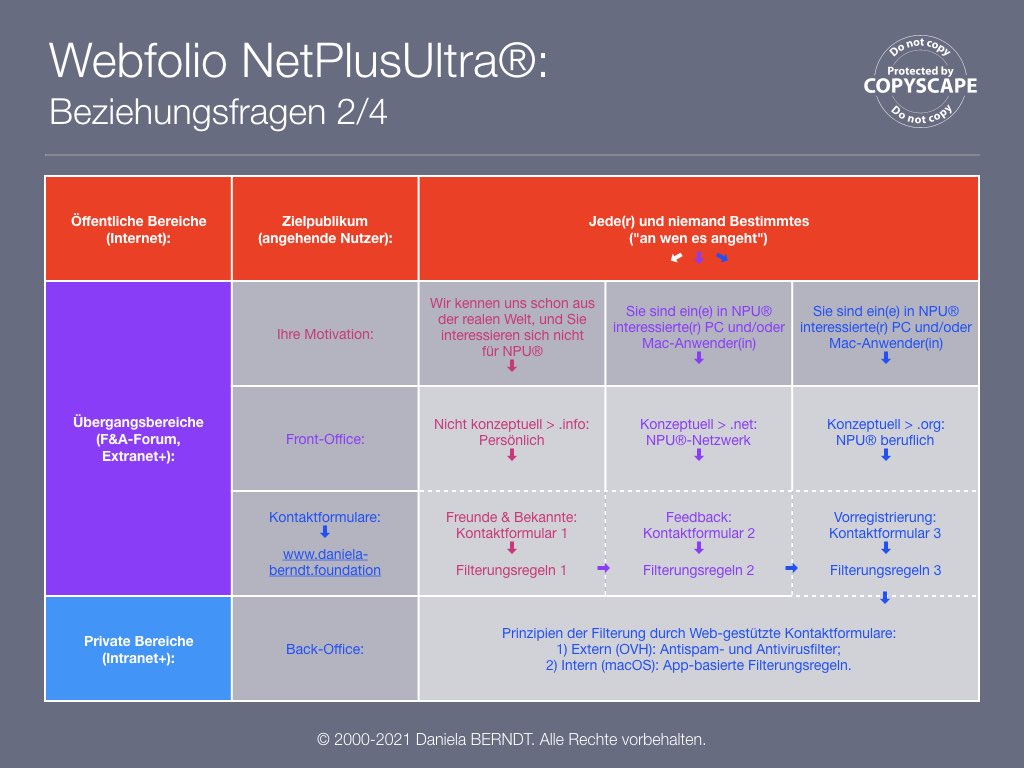 Webfolio NetPlusUltra®:
Beziehungsfragen 2/4

Do not copy
Protected by
COPYSCAPE
Do not copy

| Öffentliche Bereiche (Internet): | Zielpublikum (angehende Nutzer): | Jede(r) und niemand Bestimmtes ("an wen es angeht") | | |
|---|---|---|---|---|
| Übergangsbereiche (F&A-Forum, Extranet+): | Ihre Motivation: | Wir kennen uns schon aus der realen Welt, und Sie interessieren sich nicht für NPU® | Sie sind ein(e) in NPU® interessierte(r) PC und/oder Mac-Anwender(in) | Sie sind ein(e) in NPU® interessierte(r) PC und/oder Mac-Anwender(in) |
| | Front-Office: | Nicht konzeptuell > .info: Persönlich | Konzeptuell > .net: NPU®-Netzwerk | Konzeptuell > .org: NPU® beruflich |
| | Kontaktformulare: www.daniela-berndt.foundation | Freunde & Bekannte: Kontaktformular 1 Filterungsregeln 1 | Feedback: Kontaktformular 2 Filterungsregeln 2 | Vorregistrierung: Kontaktformular 3 Filterungsregeln 3 |
| Private Bereiche (Intranet+): | Back-Office: | Prinzipien der Filterung durch Web-gestützte Kontaktformulare: 1) Extern (OVH): Antispam- und Antivirusfilter; 2) Intern (macOS): App-basierte Filterungsregeln. | | |

© 2000-2021 Daniela BERNDT. Alle Rechte vorbehalten.